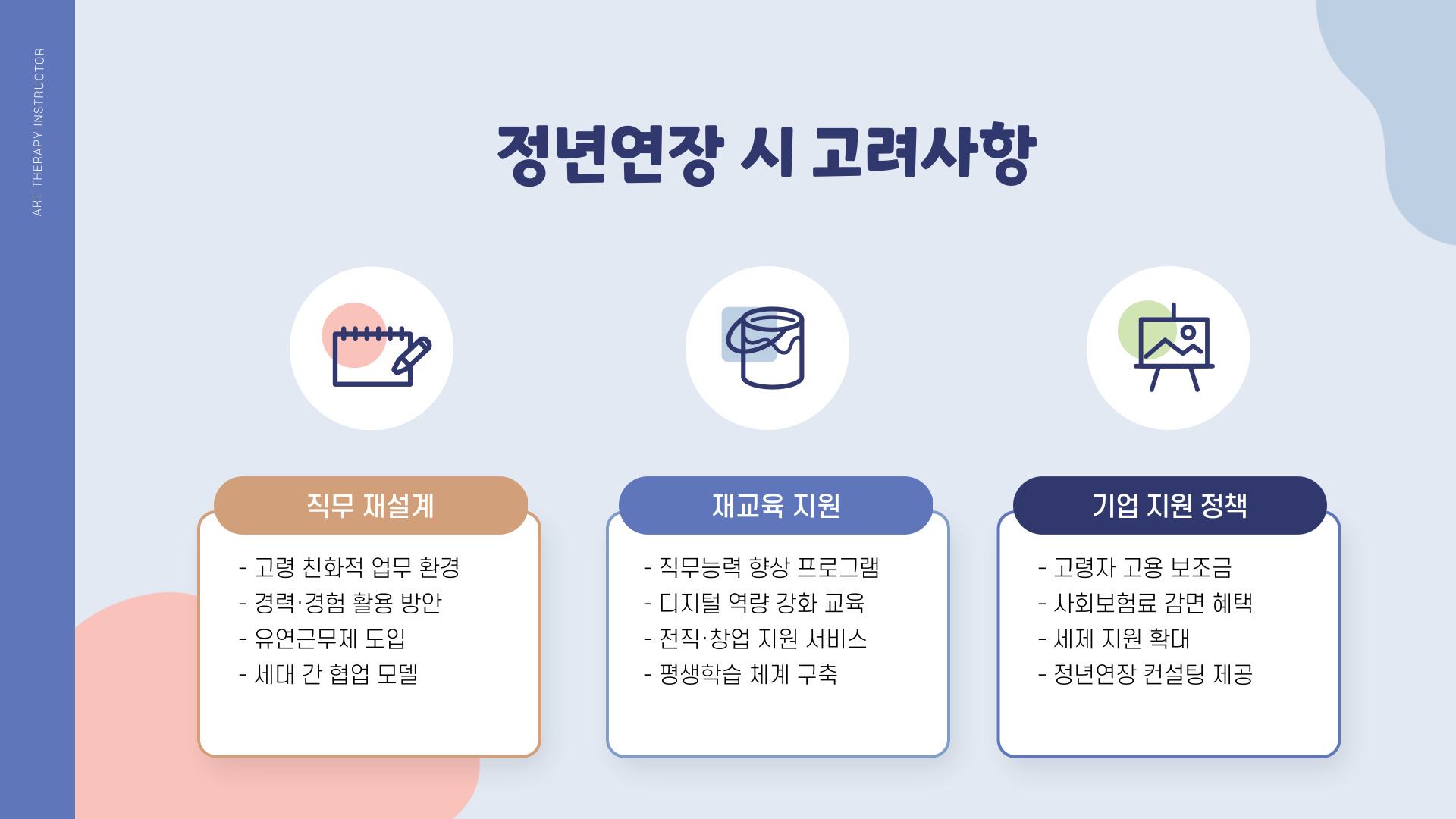 ART THERAPY INSTRUCTOR

정년연장 시 고려사항

직무 재설계

- 고령 친화적 업무 환경
- 경력·경험 활용 방안
- 유연근무제 도입
- 세대 간 협업 모델

재교육 지원

- 직무능력 향상 프로그램
- 디지털 역량 강화 교육
- 전직·창업 지원 서비스
- 평생학습 체계 구축

기업 지원 정책

- 고령자 고용 보조금
- 사회보험료 감면 혜택
- 세제 지원 확대
- 정년연장 컨설팅 제공